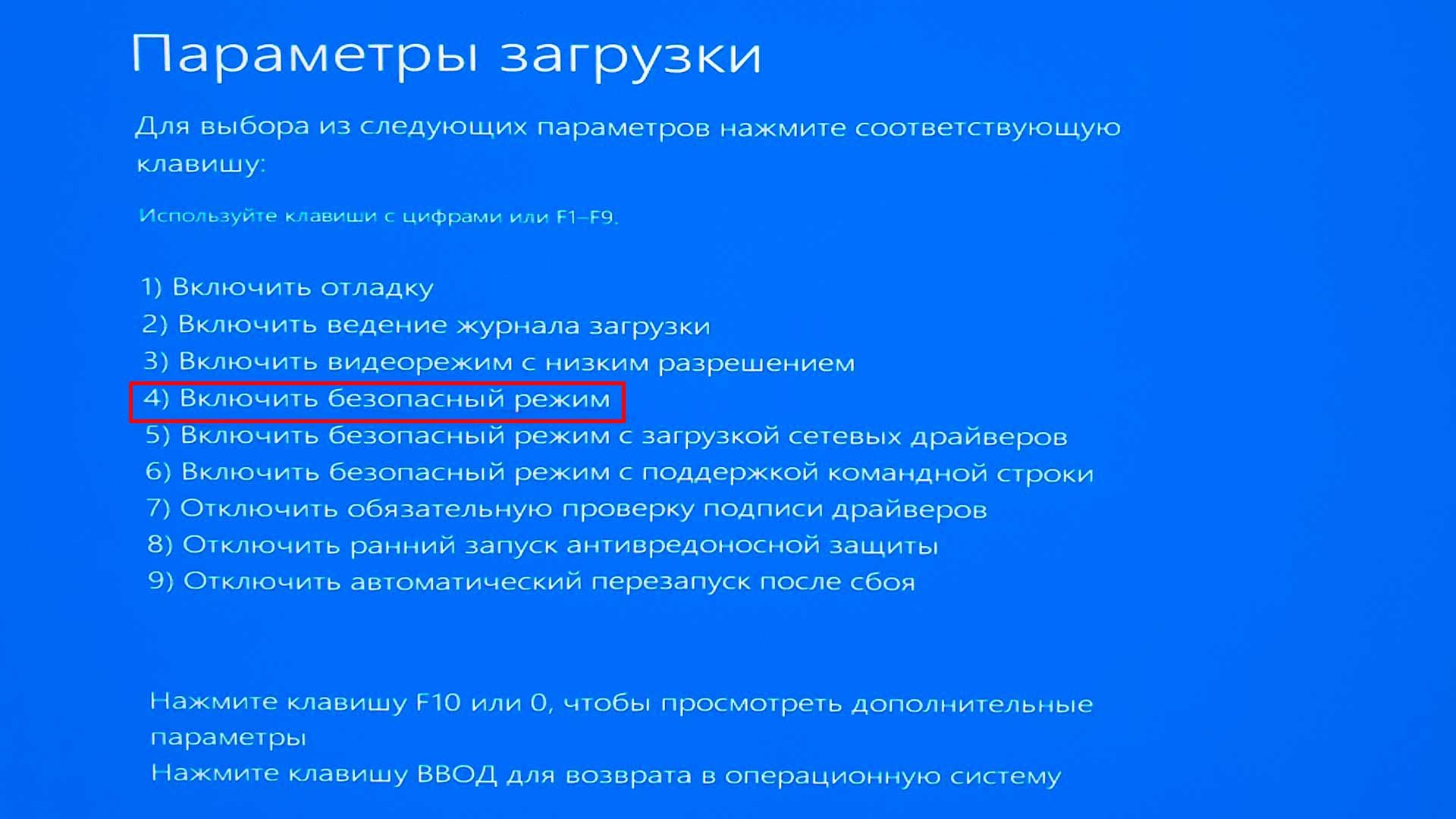 Параметры загрузки

Для выбора из следующих параметров нажмите соответствующую клавишу:

Используйте клавиши с цифрами или F1–F9.

1) Включить отладку
2) Включить ведение журнала загрузки
3) Включить видеорежим с низким разрешением
4) Включить безопасный режим
5) Включить безопасный режим с загрузкой сетевых драйверов
6) Включить безопасный режим с поддержкой командной строки
7) Отключить обязательную проверку подписи драйверов
8) Отключить ранний запуск антивредоносной защиты
9) Отключить автоматический перезапуск после сбоя

Нажмите клавишу F10 или 0, чтобы просмотреть дополнительные параметры
Нажмите клавишу ВВОД для возврата в операционную систему